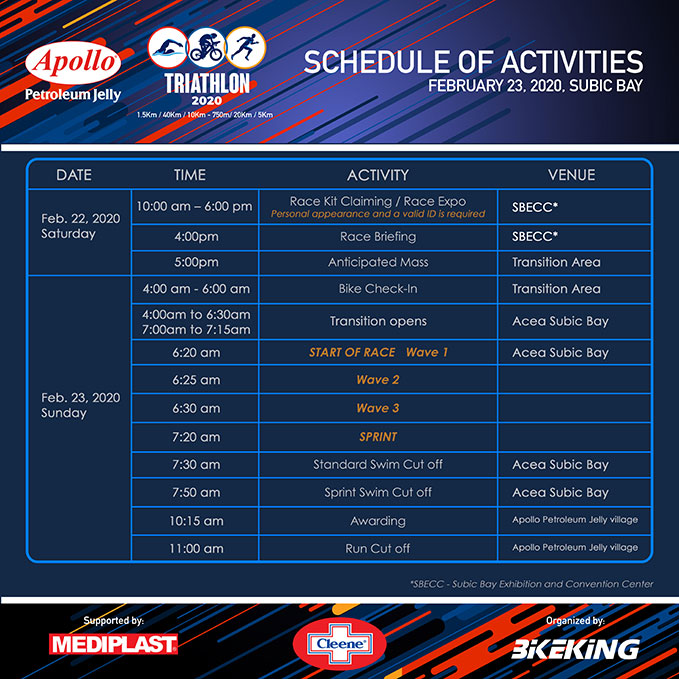 Apollo
Petroleum Jelly

TRIATHLON
2020
1.5Km / 40Km / 10Km - 750m/ 20Km / 5Km

SCHEDULE OF ACTIVITIES
FEBRUARY 23, 2020, SUBIC BAY

| DATE | TIME | ACTIVITY | VENUE |
|---|---|---|---|
| Feb. 22, 2020 Saturday | 10:00 am – 6:00 pm | Race Kit Claiming / Race Expo Personal appearance and a valid ID is required | SBECC* |
| | 4:00pm | Race Briefing | SBECC* |
| | 5:00pm | Anticipated Mass | Transition Area |
| Feb. 23, 2020 Sunday | 4:00 am - 6:00 am | Bike Check-In | Transition Area |
| | 4:00am to 6:30am 7:00am to 7:15am | Transition opens | Acea Subic Bay |
| | 6:20 am | START OF RACE Wave 1 | Acea Subic Bay |
| | 6:25 am | Wave 2 | |
| | 6:30 am | Wave 3 | |
| | 7:20 am | SPRINT | |
| | 7:30 am | Standard Swim Cut off | Acea Subic Bay |
| | 7:50 am | Sprint Swim Cut off | Acea Subic Bay |
| | 10:15 am | Awarding | Apollo Petroleum Jelly village |
| | 11:00 am | Run Cut off | Apollo Petroleum Jelly village |

*SBECC - Subic Bay Exhibition and Convention Center

Supported by:
MEDIPLAST

Cleene

Organized by:
BIKEKING